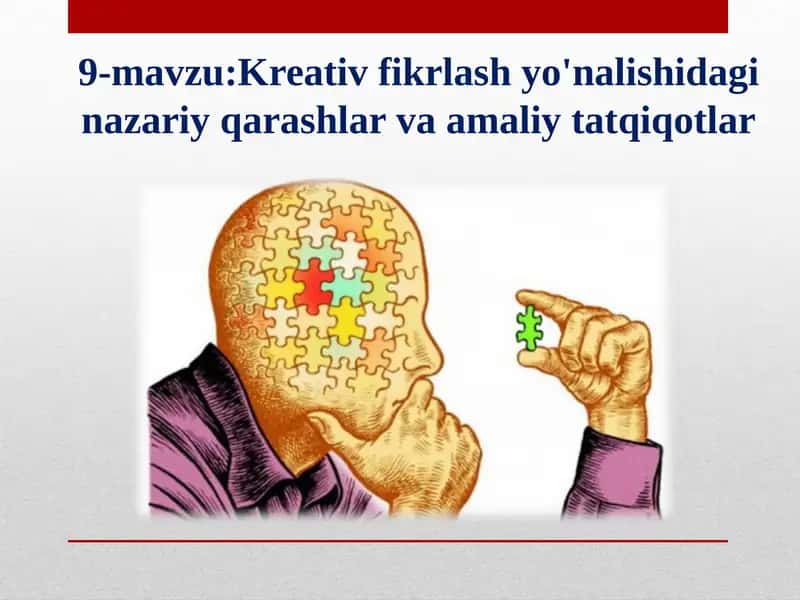 9-mavzu:Kreativ fikrlash yo'nalishidagi nazariy qarashlar va amaliy tatqiqotlar